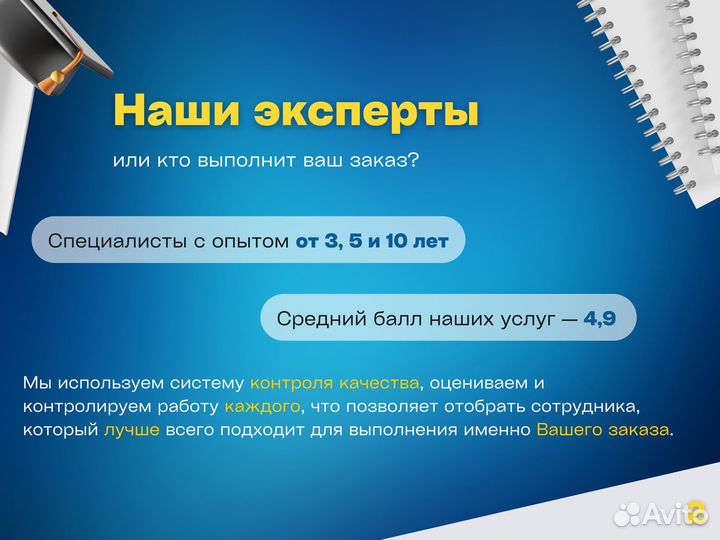 Наши эксперты

или кто выполнит ваш заказ?

Специалисты с опытом от 3, 5 и 10 лет

Средний балл наших услуг — 4,9

Мы используем систему контроля качества, оцениваем и контролируем работу каждого, что позволяет отобрать сотрудника, который лучше всего подходит для выполнения именно Вашего заказа.

Avito